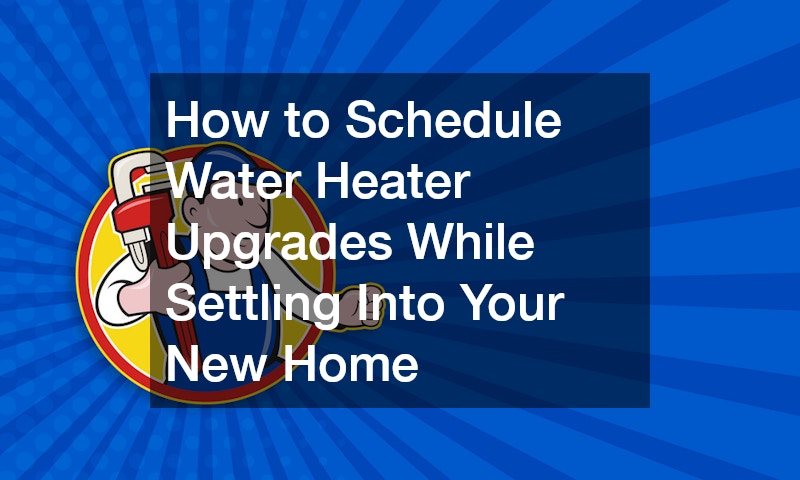 How to Schedule Water Heater Upgrades While Settling Into Your New Home